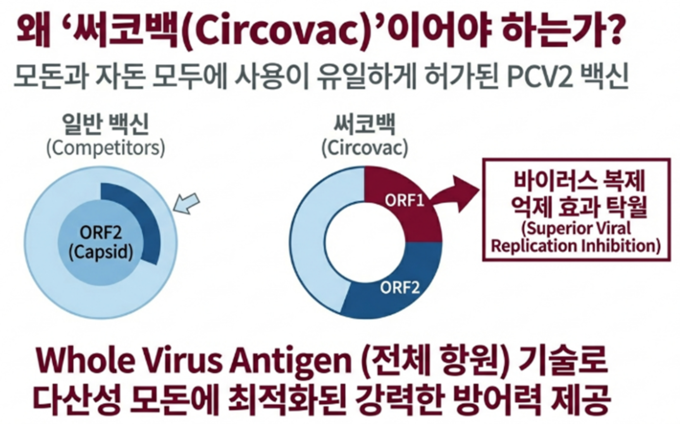 왜 '써코백(Circovac)'이어야 하는가?

모돈과 자돈 모두에 사용이 유일하게 허가된 PCV2 백신

일반 백신
(Competitors)

ORF2
(Capsid)

써코백
(Circovac)

ORF1

ORF2

바이러스 복제
억제 효과 탁월
(Superior Viral
Replication Inhibition)

Whole Virus Antigen (전체 항원) 기술로
다산성 모돈에 최적화된 강력한 방어력 제공